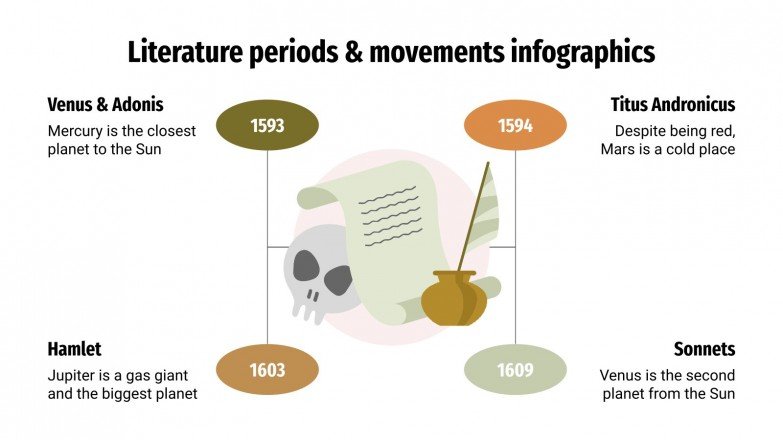 Literature periods & movements infographics

Venus & Adonis
Mercury is the closest planet to the Sun

1593

Titus Andronicus
Despite being red, Mars is a cold place

1594

Hamlet
Jupiter is a gas giant and the biggest planet

1603

Sonnets
Venus is the second planet from the Sun

1609